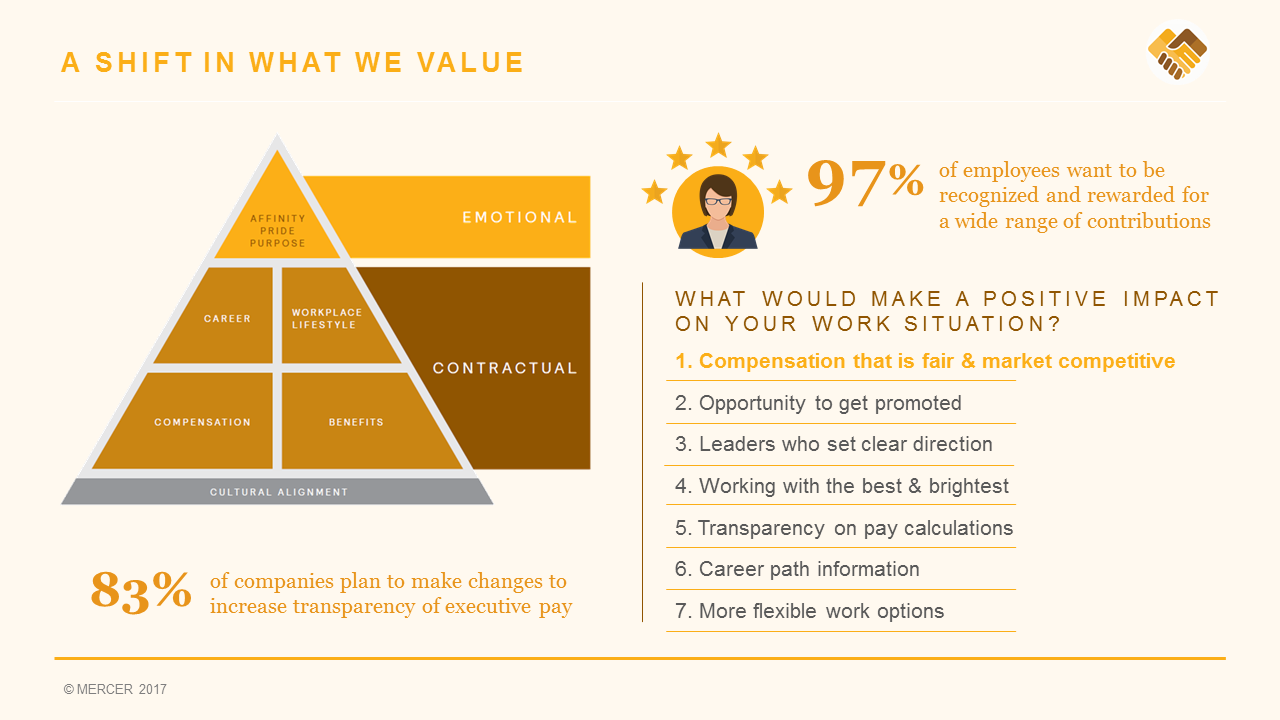 A SHIFT IN WHAT WE VALUE

AFFINITY
PRIDE
PURPOSE

EMOTIONAL

CAREER

WORKPLACE LIFESTYLE

CONTRACTUAL

COMPENSATION

BENEFITS

CULTURAL ALIGNMENT

83% of companies plan to make changes to increase transparency of executive pay

97% of employees want to be recognized and rewarded for a wide range of contributions

WHAT WOULD MAKE A POSITIVE IMPACT ON YOUR WORK SITUATION?

1. Compensation that is fair & market competitive
2. Opportunity to get promoted
3. Leaders who set clear direction
4. Working with the best & brightest
5. Transparency on pay calculations
6. Career path information
7. More flexible work options

© MERCER 2017